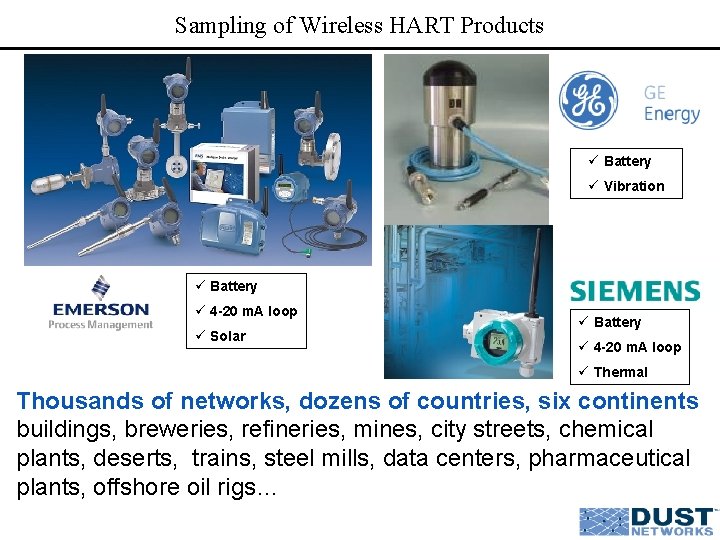 Sampling of Wireless HART Products

GE Energy

✓ Battery
✓ Vibration

EMERSON
Process Management

✓ Battery
✓ 4-20 mA loop
✓ Solar

SIEMENS

✓ Battery
✓ 4-20 mA loop
✓ Thermal

Thousands of networks, dozens of countries, six continents
buildings, breweries, refineries, mines, city streets, chemical plants, deserts, trains, steel mills, data centers, pharmaceutical plants, offshore oil rigs…

DUST NETWORKS